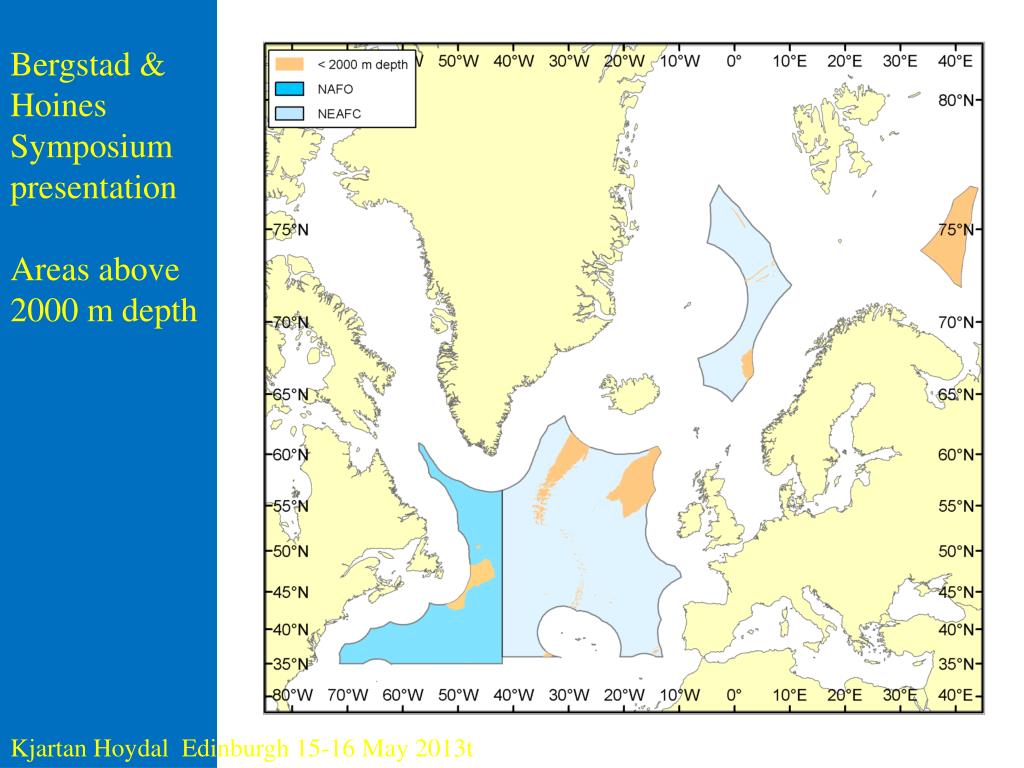 Bergstad & Hoines Symposium presentation

Areas above 2000 m depth

< 2000 m depth
NAFO
NEAFC

50°W 40°W 30°W 20°W 10°W 0° 10°E 20°E 30°E 40°E

80°N
75°N
70°N
65°N
60°N
55°N
50°N
45°N
40°N
35°N

75°N
70°N
65°N
60°N
55°N
50°N
45°N
40°N
35°N

80°W 70°W 60°W 50°W 40°W 30°W 20°W 10°W 0° 10°E 20°E 30°E 40°E

Kjartan Hoydal Edinburgh 15-16 May 2013t